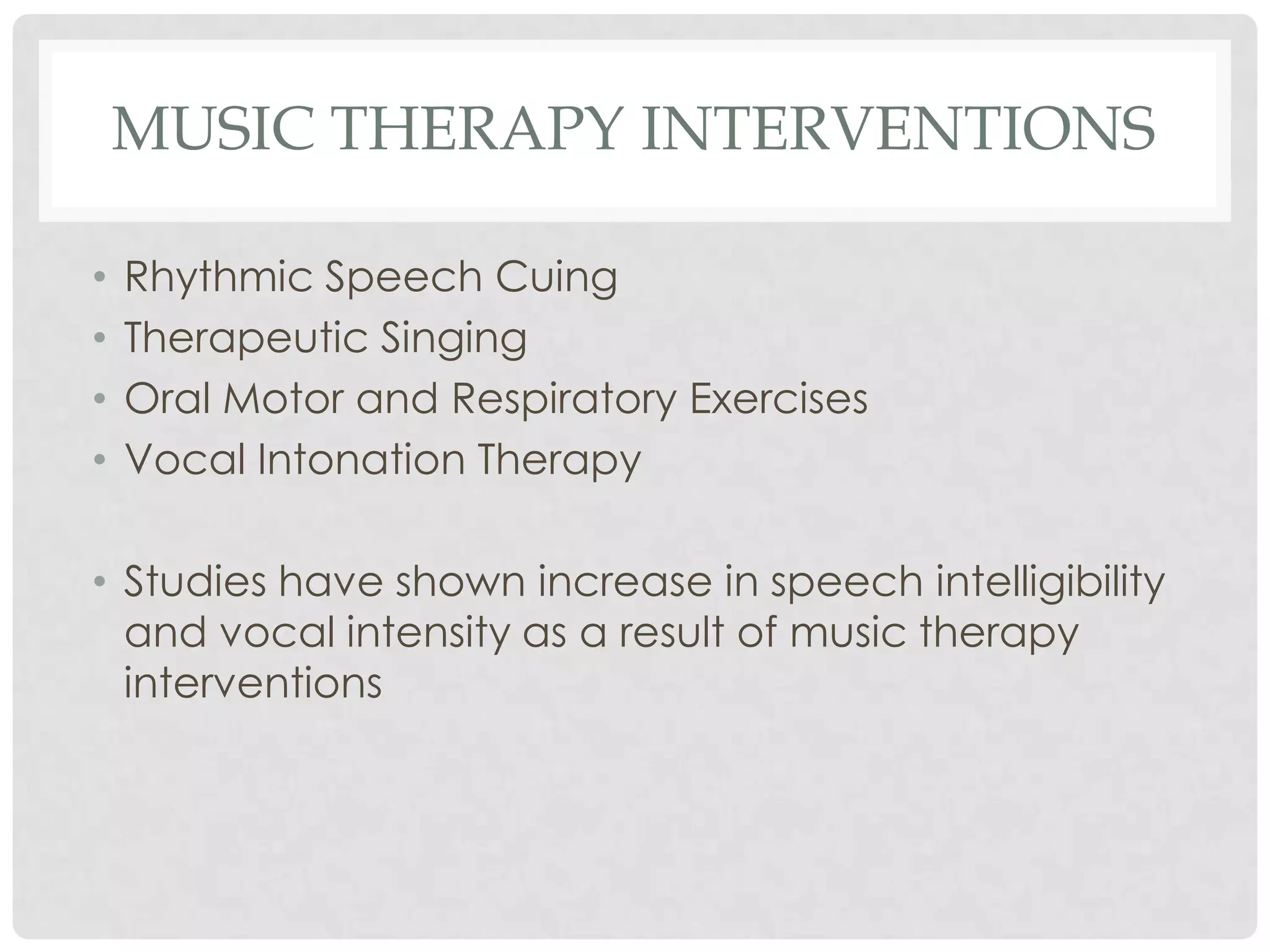 MUSIC THERAPY INTERVENTIONS

• Rhythmic Speech Cuing
• Therapeutic Singing
• Oral Motor and Respiratory Exercises
• Vocal Intonation Therapy

• Studies have shown increase in speech intelligibility and vocal intensity as a result of music therapy interventions